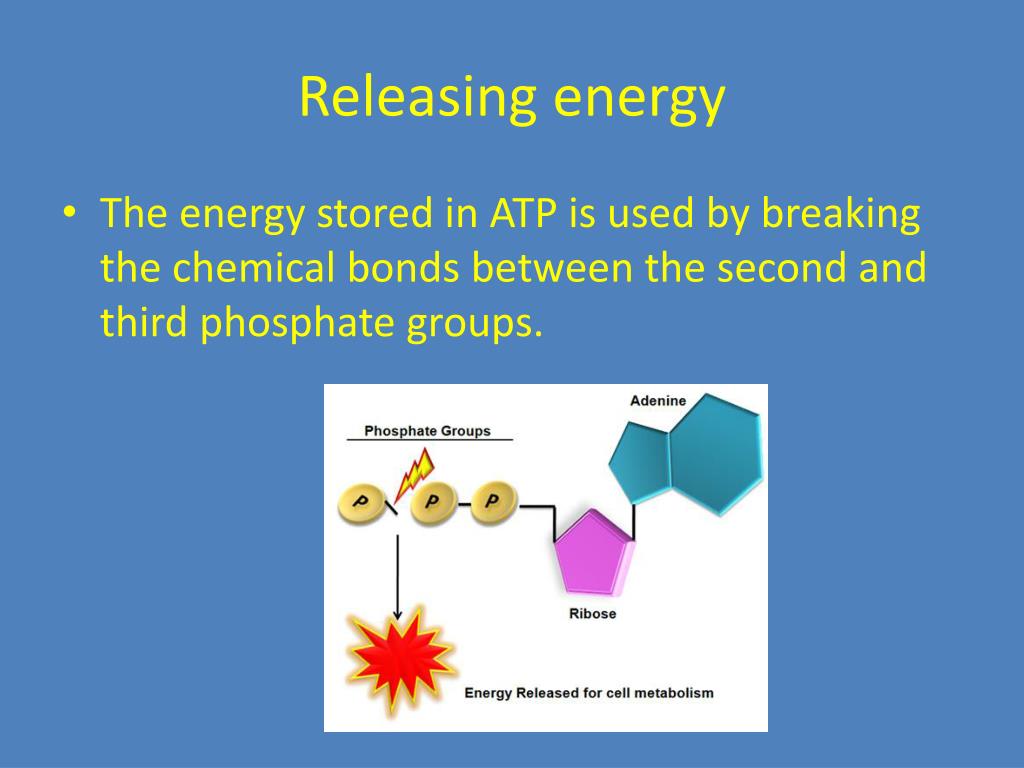 Releasing energy

• The energy stored in ATP is used by breaking the chemical bonds between the second and third phosphate groups.

Phosphate Groups

Adenine

P

P

P

Ribose

Energy Released for cell metabolism